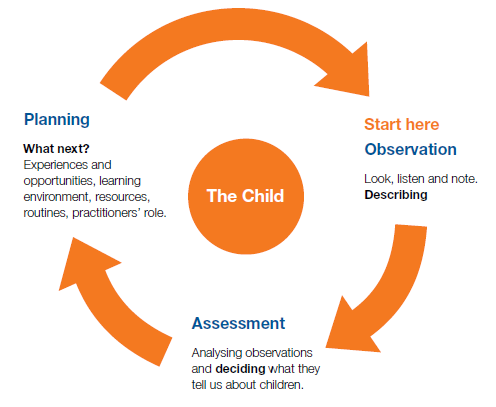 Planning

What next?
Experiences and opportunities, learning environment, resources, routines, practitioners' role.

The Child

Start here
Observation

Look, listen and note.
Describing

Assessment

Analysing observations and deciding what they tell us about children.